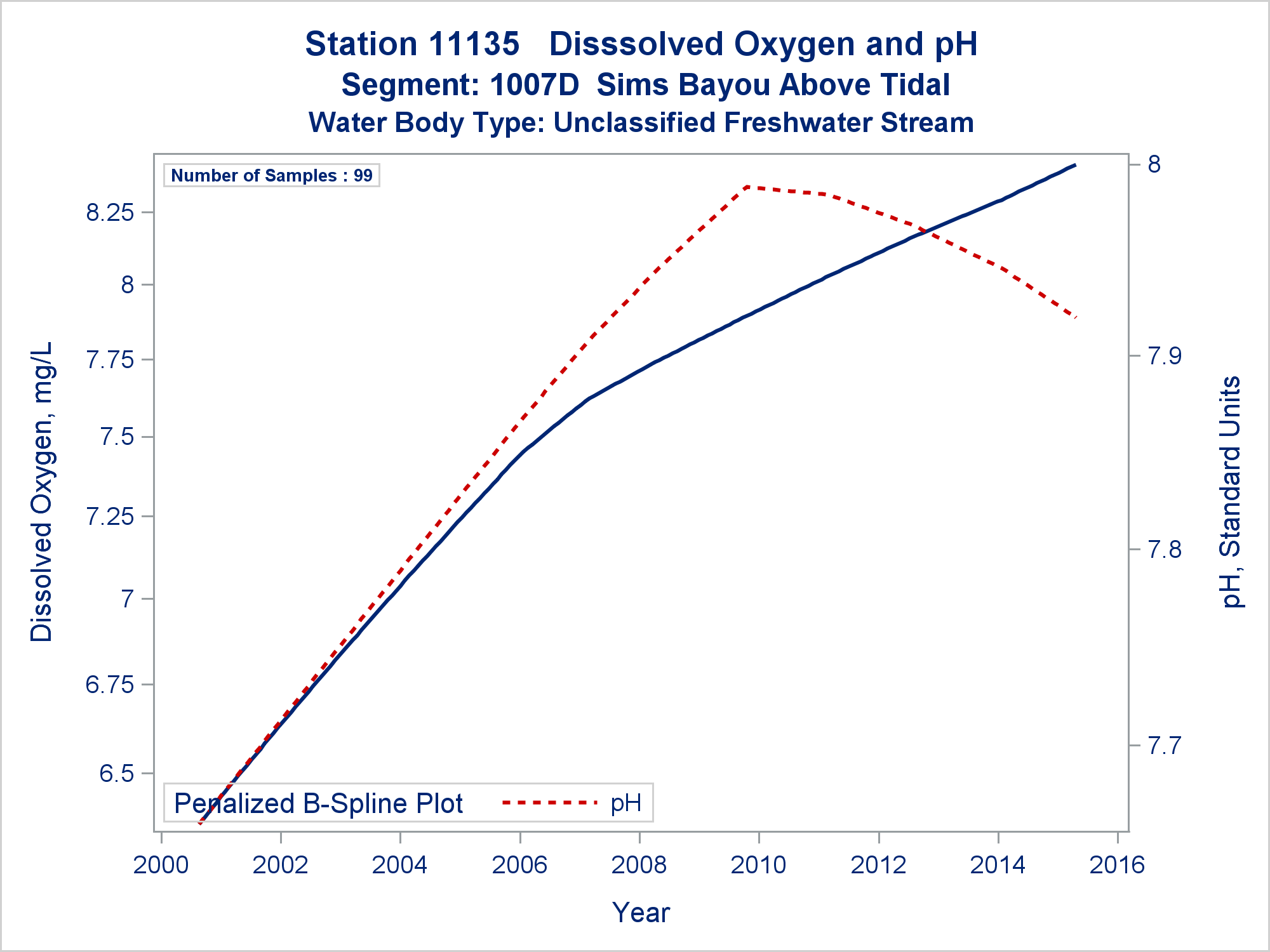 Station 11135   Disssolved Oxygen and pH
Segment: 1007D  Sims Bayou Above Tidal
Water Body Type: Unclassified Freshwater Stream

Number of Samples : 99

Dissolved Oxygen, mg/L

8.25
8
7.75
7.5
7.25
7
6.75
6.5

pH, Standard Units

8
7.9
7.8
7.7

Penalized B-Spline Plot   pH

2000
2002
2004
2006
2008
2010
2012
2014
2016

Year